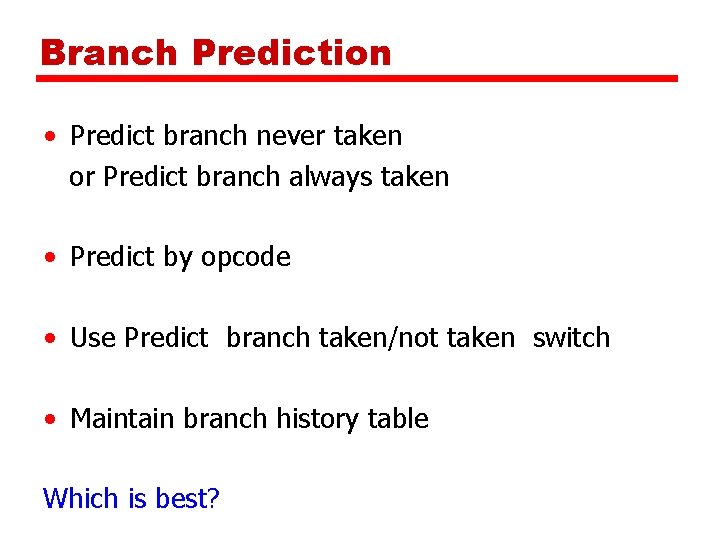 Branch Prediction

• Predict branch never taken
or Predict branch always taken

• Predict by opcode

• Use Predict branch taken/not taken switch

• Maintain branch history table

Which is best?